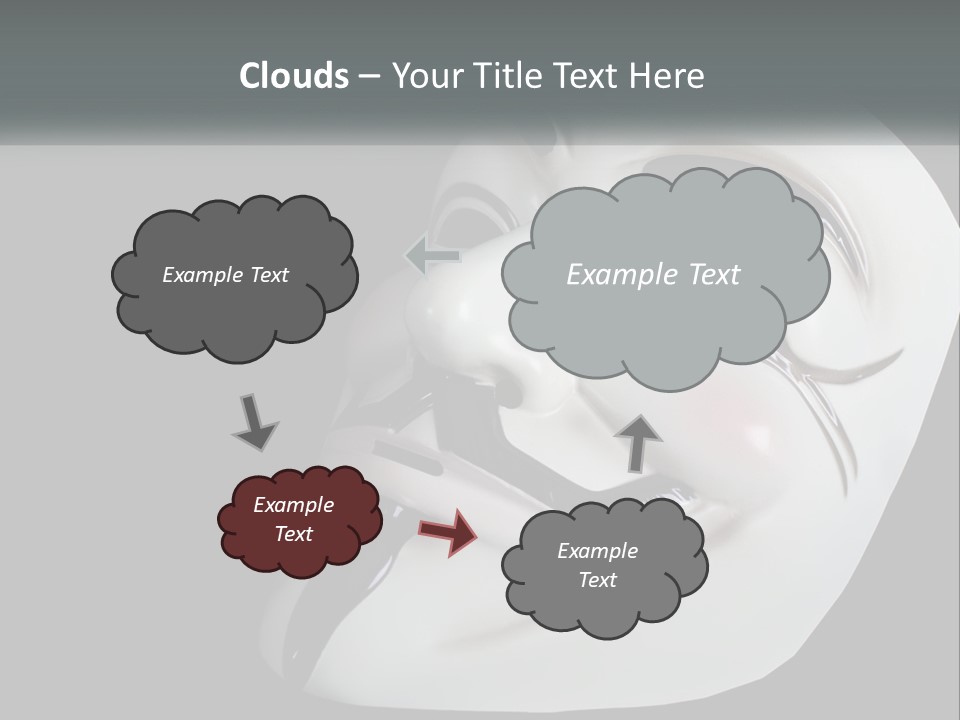 Clouds – Your Title Text Here

Example Text

Example Text

Example Text

Example Text